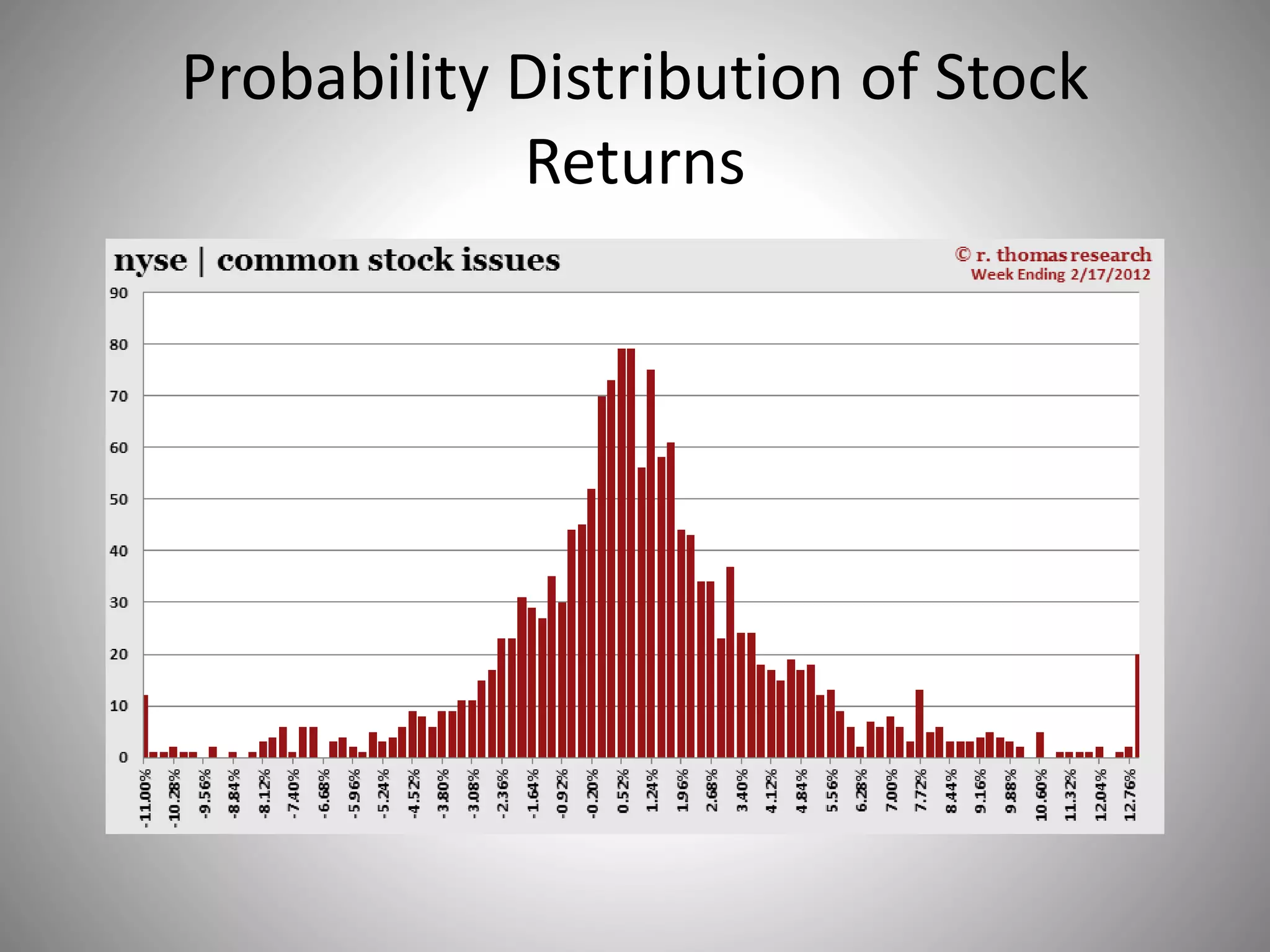 Probability Distribution of Stock Returns

nyse | common stock issues

© r. thomas research
Week Ending 2/17/2012

90
80
70
60
50
40
30
20
10
0

-11.00%
-10.28%
-9.56%
-8.84%
-8.12%
-7.40%
-6.68%
-5.96%
-5.24%
-4.52%
-3.80%
-3.08%
-2.36%
-1.64%
-0.92%
-0.20%
0.52%
1.24%
1.96%
2.68%
3.40%
4.12%
4.84%
5.56%
6.28%
7.00%
7.72%
8.44%
9.16%
9.88%
10.60%
11.32%
12.04%
12.76%